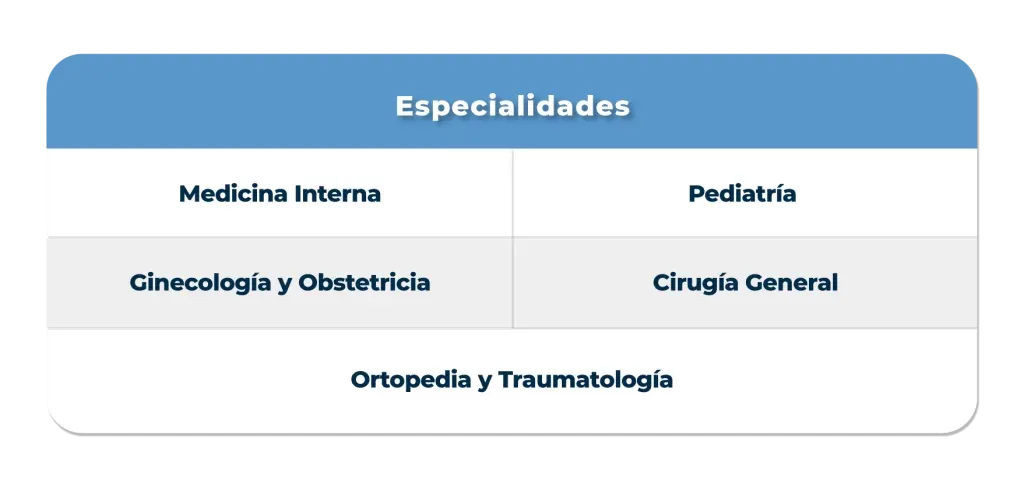 | Especialidades | |
|---|---|
| Medicina Interna | Pediatría |
| Ginecología y Obstetricia | Cirugía General |
| Ortopedia y Traumatología | |